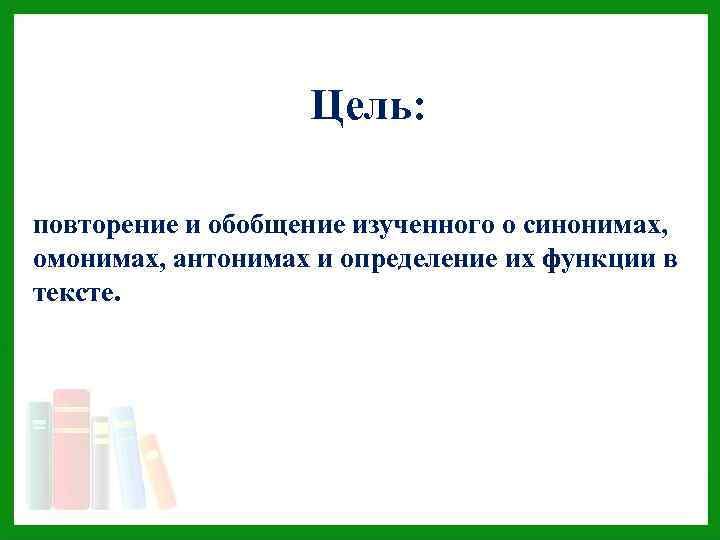 Цель:

повторение и обобщение изученного о синонимах, омонимах, антонимах и определение их функции в тексте.